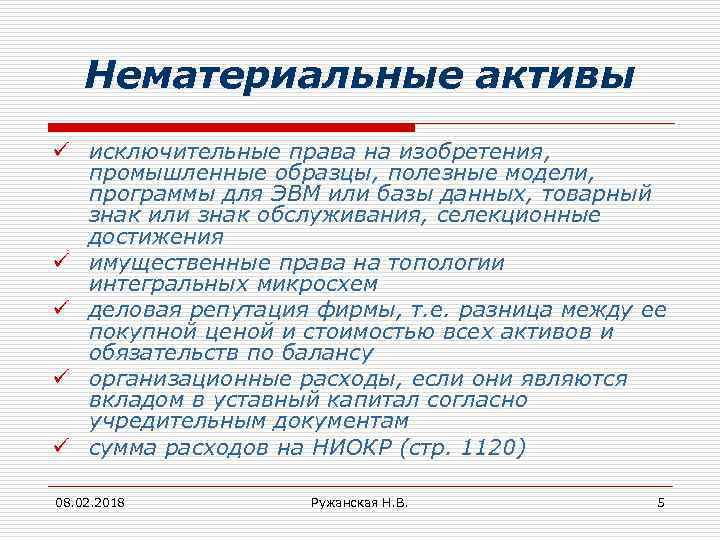 Нематериальные активы

✓ исключительные права на изобретения, промышленные образцы, полезные модели, программы для ЭВМ или базы данных, товарный знак или знак обслуживания, селекционные достижения

✓ имущественные права на топологии интегральных микросхем

✓ деловая репутация фирмы, т.е. разница между ее покупной ценой и стоимостью всех активов и обязательств по балансу

✓ организационные расходы, если они являются вкладом в уставный капитал согласно учредительным документам

✓ сумма расходов на НИОКР (стр. 1120)

08.02.2018 Ружанская Н.В. 5